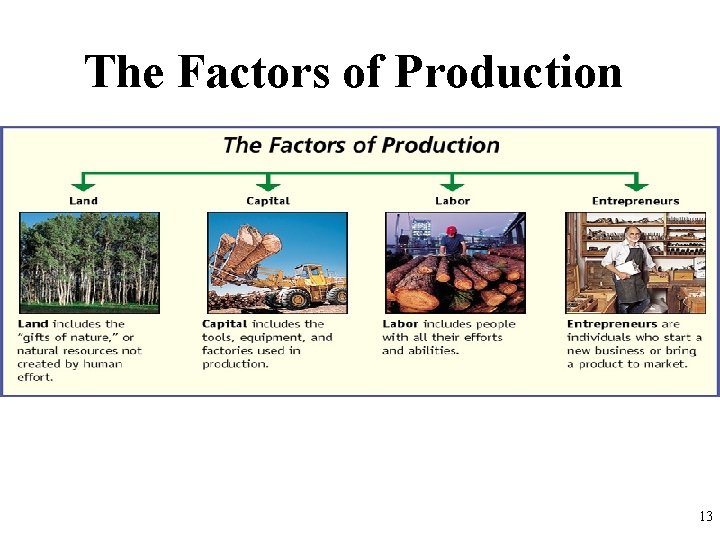 The Factors of Production

The Factors of Production

Land

Capital

Labor

Entrepreneurs

Land includes the "gifts of nature," or natural resources not created by human effort.

Capital includes the tools, equipment, and factories used in production.

Labor includes people with all their efforts and abilities.

Entrepreneurs are individuals who start a new business or bring a product to market.

13